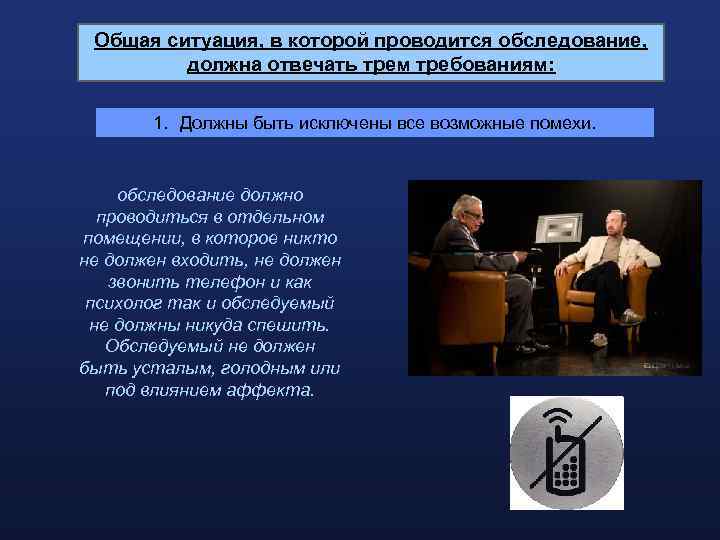 Общая ситуация, в которой проводится обследование, должна отвечать трем требованиям:

1. Должны быть исключены все возможные помехи.

обследование должно проводиться в отдельном помещении, в которое никто не должен входить, не должен звонить телефон и как психолог так и обследуемый не должны никуда спешить. Обследуемый не должен быть усталым, голодным или под влиянием аффекта.